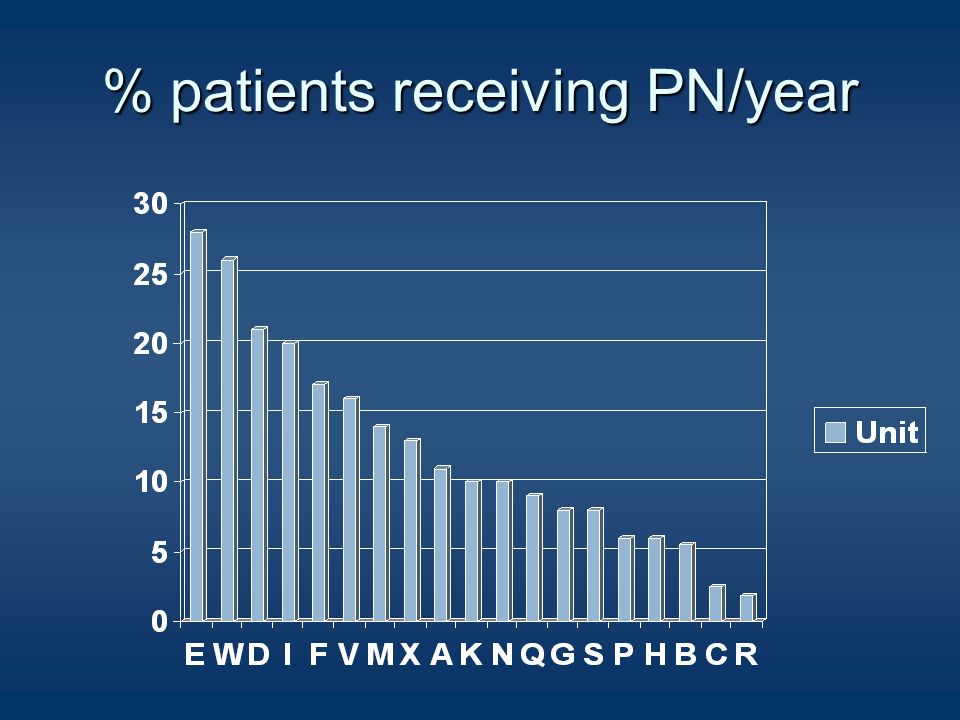 % patients receiving PN/year

30
25
20
15
10
5
0

E W D I F V M X A K N Q G S P H B C R

Unit